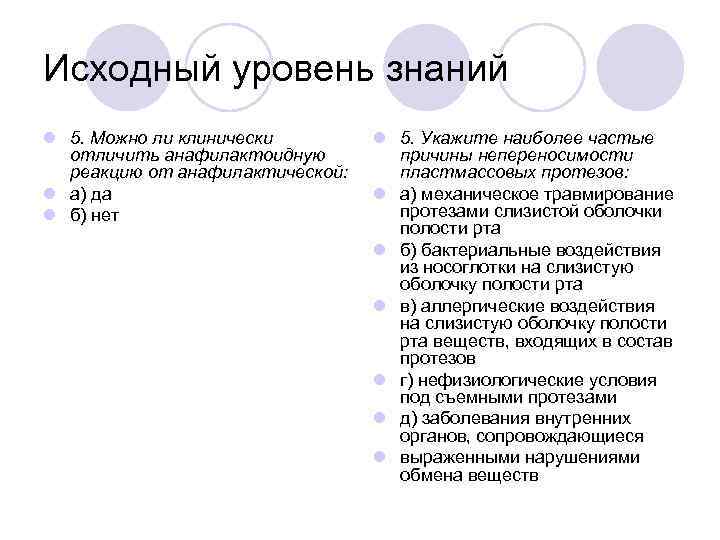 Исходный уровень знаний

5. Можно ли клинически отличить анафилактоидную реакцию от анафилактической:

а) да

б) нет

5. Укажите наиболее частые причины непереносимости пластмассовых протезов:

а) механическое травмирование протезами слизистой оболочки полости рта

б) бактериальные воздействия из носоглотки на слизистую оболочку полости рта

в) аллергические воздействия на слизистую оболочку полости рта веществ, входящих в состав протезов

г) нефизиологические условия под съемными протезами

д) заболевания внутренних органов, сопровождающиеся

выраженными нарушениями обмена веществ